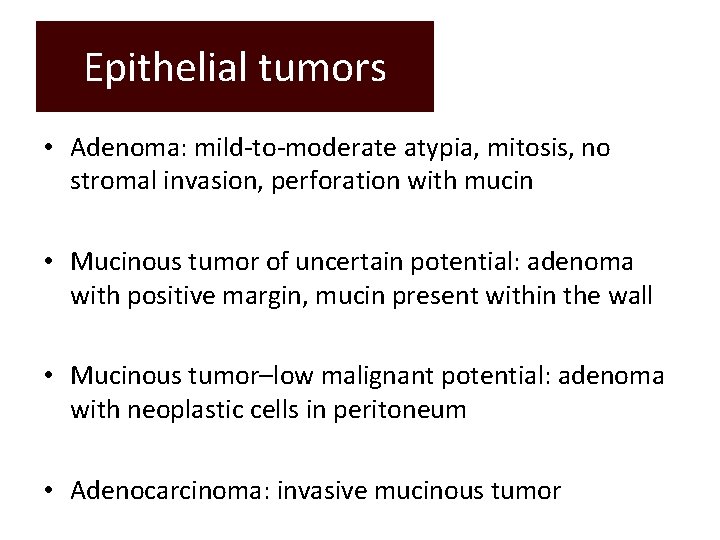 Epithelial tumors

• Adenoma: mild-to-moderate atypia, mitosis, no stromal invasion, perforation with mucin

• Mucinous tumor of uncertain potential: adenoma with positive margin, mucin present within the wall

• Mucinous tumor–low malignant potential: adenoma with neoplastic cells in peritoneum

• Adenocarcinoma: invasive mucinous tumor